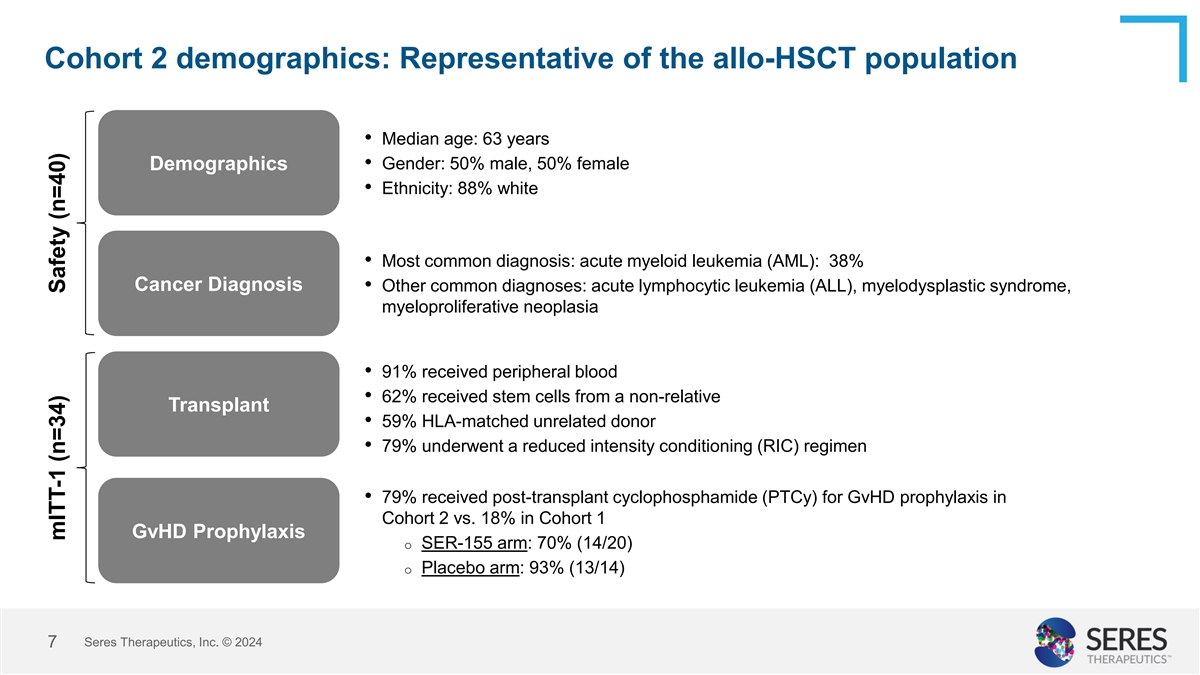 Cohort 2 demographics: Representative of the allo-HSCT population

Safety (n=40)

Demographics

• Median age: 63 years
• Gender: 50% male, 50% female
• Ethnicity: 88% white

Cancer Diagnosis

• Most common diagnosis: acute myeloid leukemia (AML): 38%
• Other common diagnoses: acute lymphocytic leukemia (ALL), myelodysplastic syndrome, myeloproliferative neoplasia

mITT-1 (n=34)

Transplant

• 91% received peripheral blood
• 62% received stem cells from a non-relative
• 59% HLA-matched unrelated donor
• 79% underwent a reduced intensity conditioning (RIC) regimen

GvHD Prophylaxis

• 79% received post-transplant cyclophosphamide (PTCy) for GvHD prophylaxis in Cohort 2 vs. 18% in Cohort 1
o SER-155 arm: 70% (14/20)
o Placebo arm: 93% (13/14)

7 Seres Therapeutics, Inc. © 2024

SERES THERAPEUTICS™